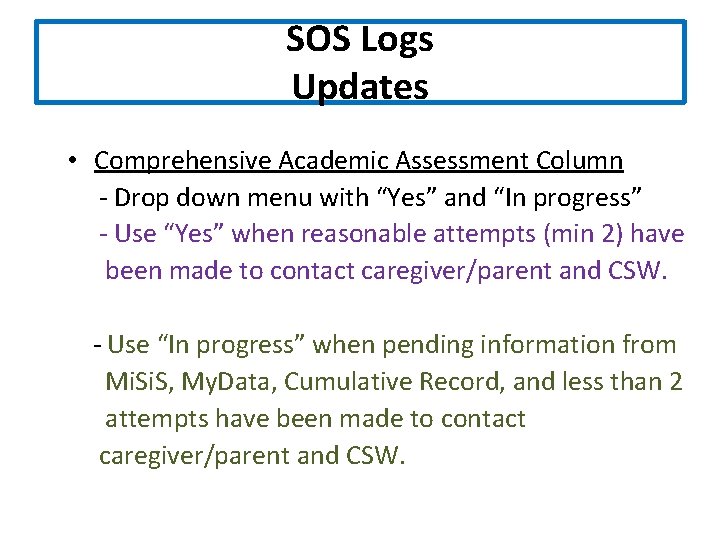 SOS Logs
Updates

• Comprehensive Academic Assessment Column
- Drop down menu with “Yes” and “In progress”
- Use “Yes” when reasonable attempts (min 2) have been made to contact caregiver/parent and CSW.

- Use “In progress” when pending information from MiSiS, MyData, Cumulative Record, and less than 2 attempts have been made to contact caregiver/parent and CSW.